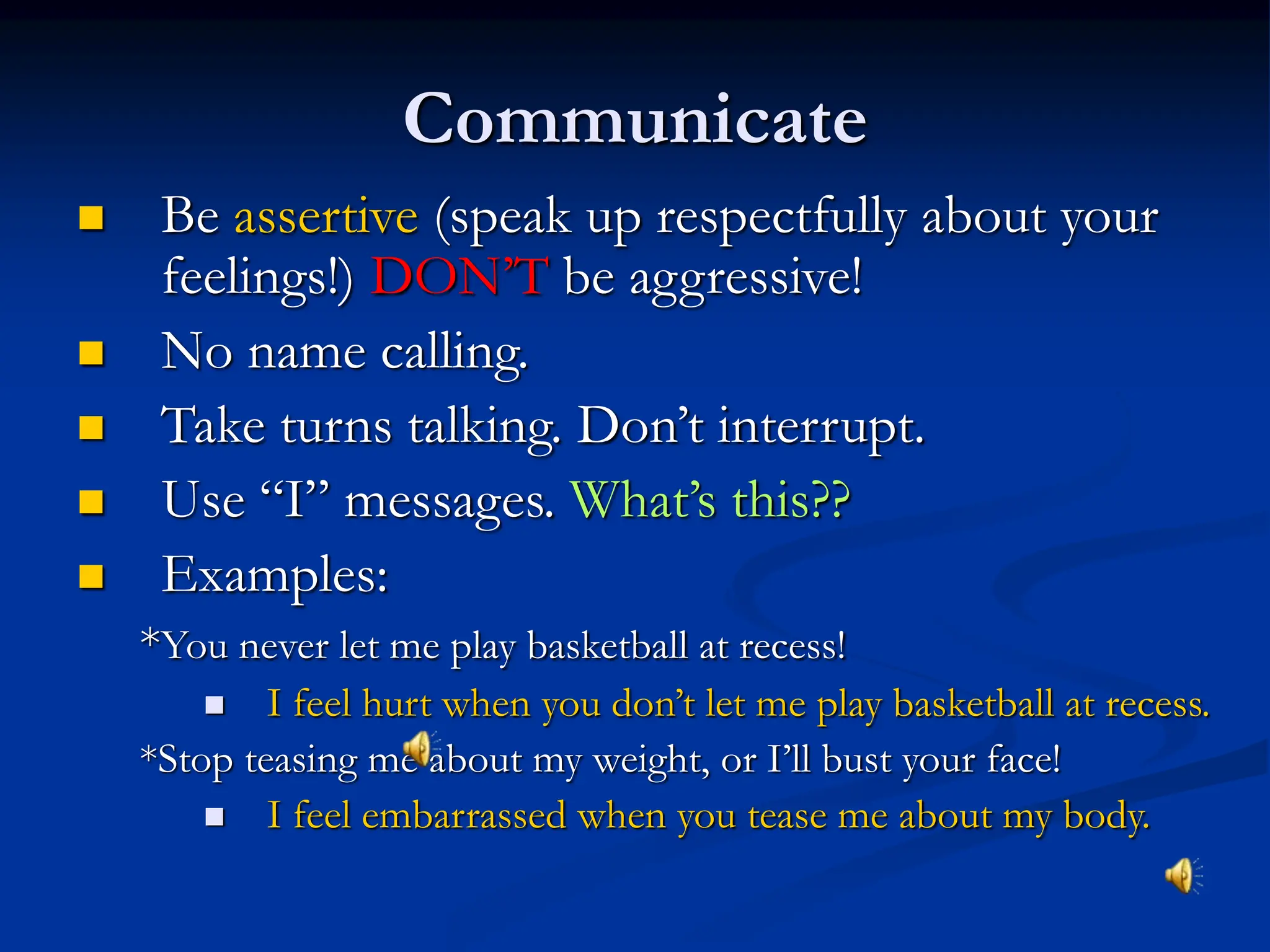 Communicate

Be assertive (speak up respectfully about your feelings!) DON'T be aggressive!

No name calling.

Take turns talking. Don't interrupt.

Use "I" messages. What's this??

Examples:

*You never let me play basketball at recess!

I feel hurt when you don't let me play basketball at recess.

*Stop teasing me about my weight, or I'll bust your face!

I feel embarrassed when you tease me about my body.